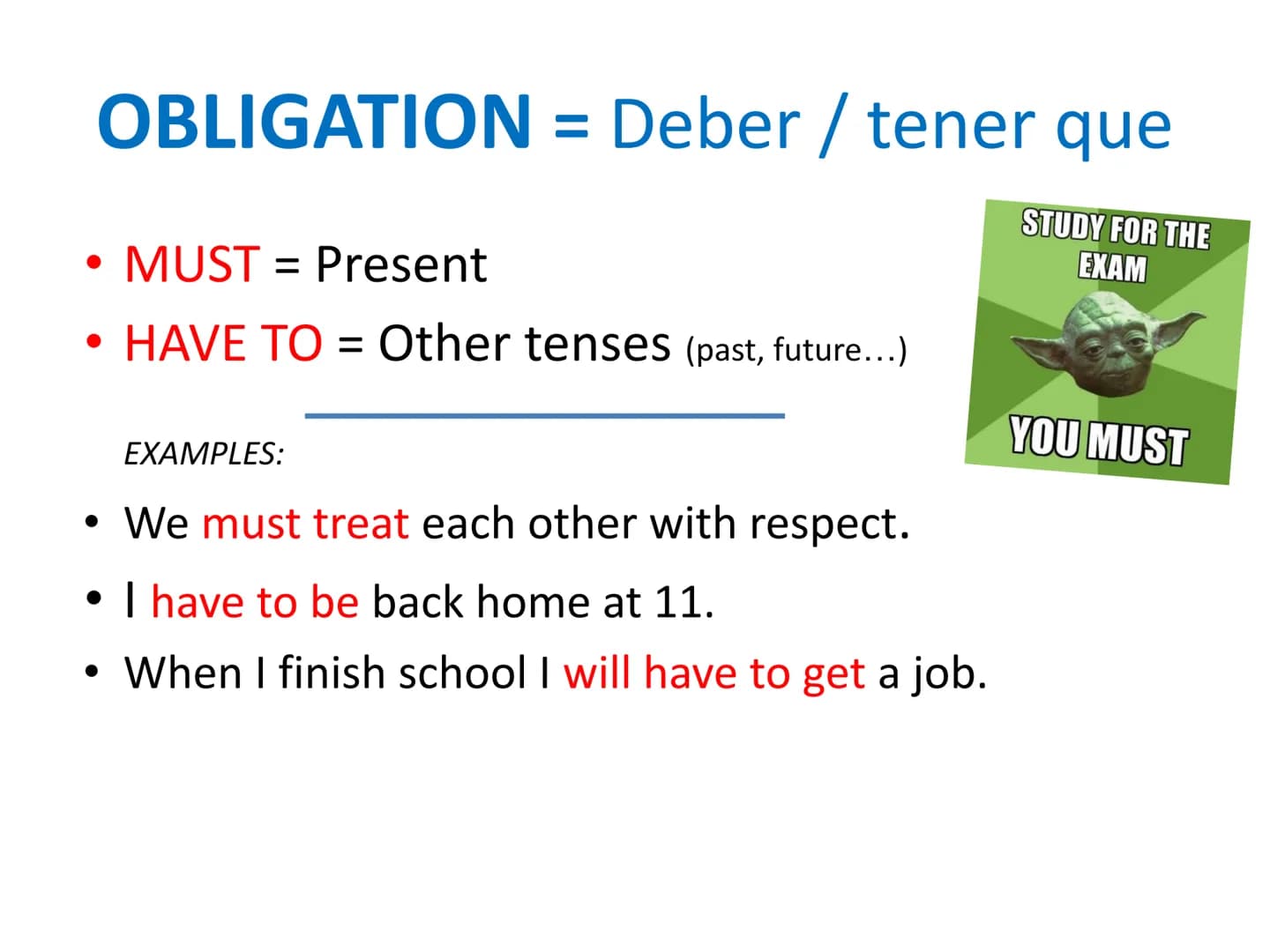 OBLIGATION = Deber / tener que

• MUST = Present
• HAVE TO = Other tenses (past, future…)

STUDY FOR THE EXAM

YOU MUST

EXAMPLES:

• We must treat each other with respect.
• I have to be back home at 11.
• When I finish school I will have to get a job.